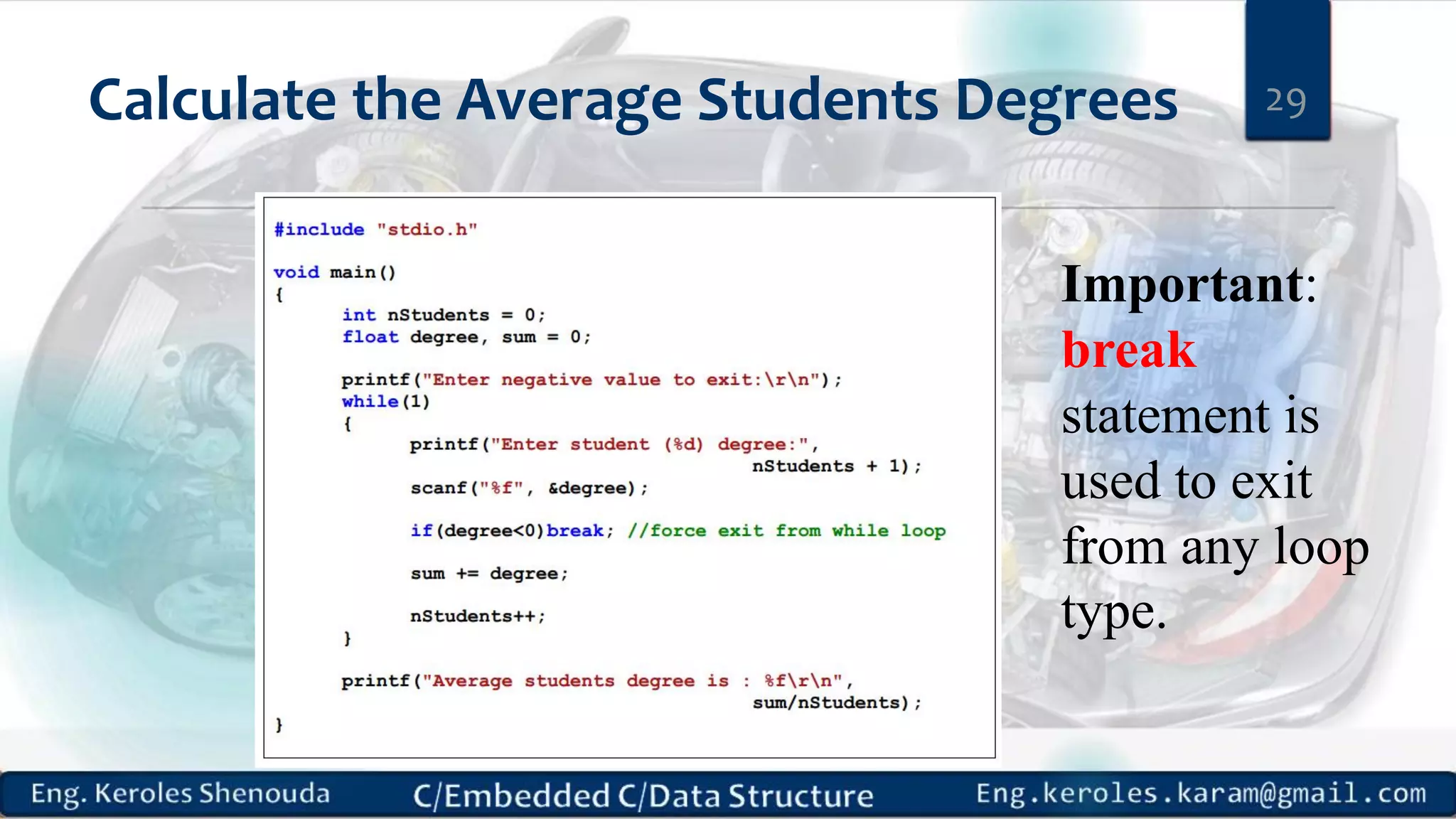 Calculate the Average Students Degrees

29

#include "stdio.h"

void main()
{
	int nStudents = 0;
	float degree, sum = 0;

	printf("Enter negative value to exit:\r\n");
	while(1)
	{
		printf("Enter student (%d) degree:",
						nStudents + 1);
		scanf("%f", &degree);

		if(degree<0)break; //force exit from while loop

		sum += degree;

		nStudents++;
	}

	printf("Average students degree is : %f\r\n",
						sum/nStudents);
}

Important: break statement is used to exit from any loop type.

Eng. Keroles Shenouda

C/Embedded C/Data Structure

Eng.keroles.karam@gmail.com